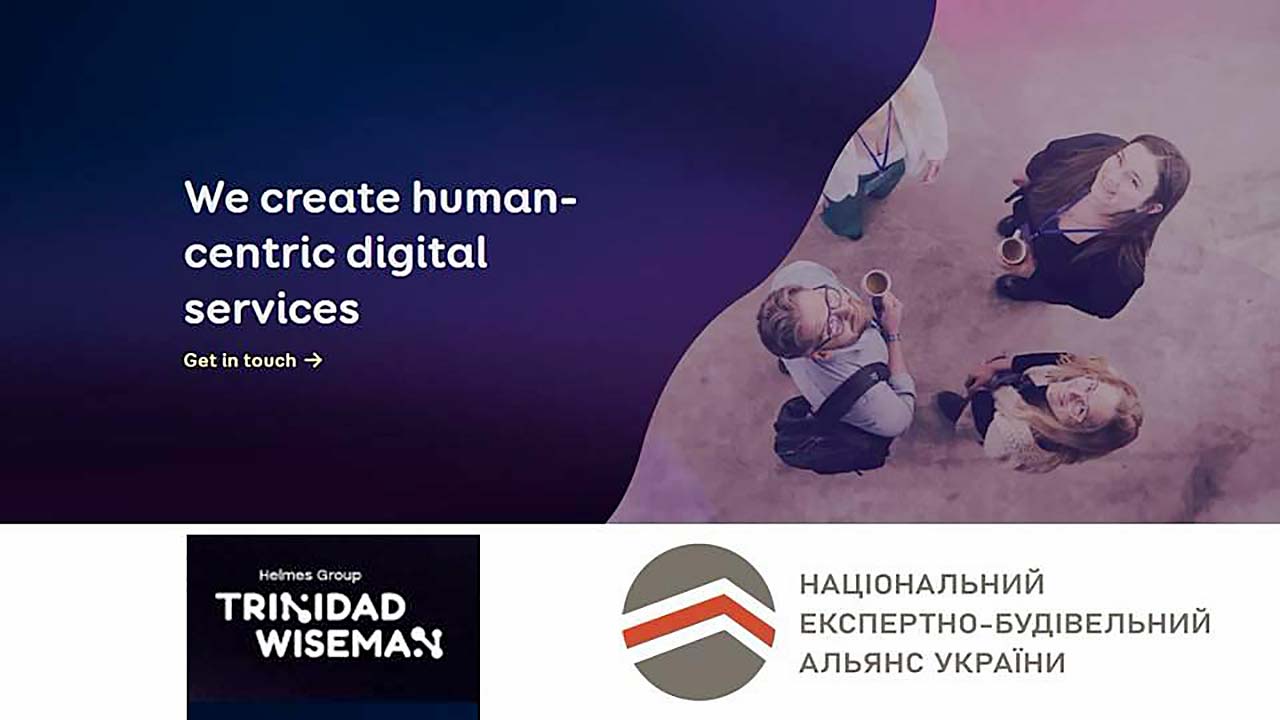 We create human-centric digital services

Get in touch →

Helmes Group
TRINIDAD WISEMAN

НАЦІОНАЛЬНИЙ
ЕКСПЕРТНО-БУДІВЕЛЬНИЙ
АЛЬЯНС УКРАЇНИ